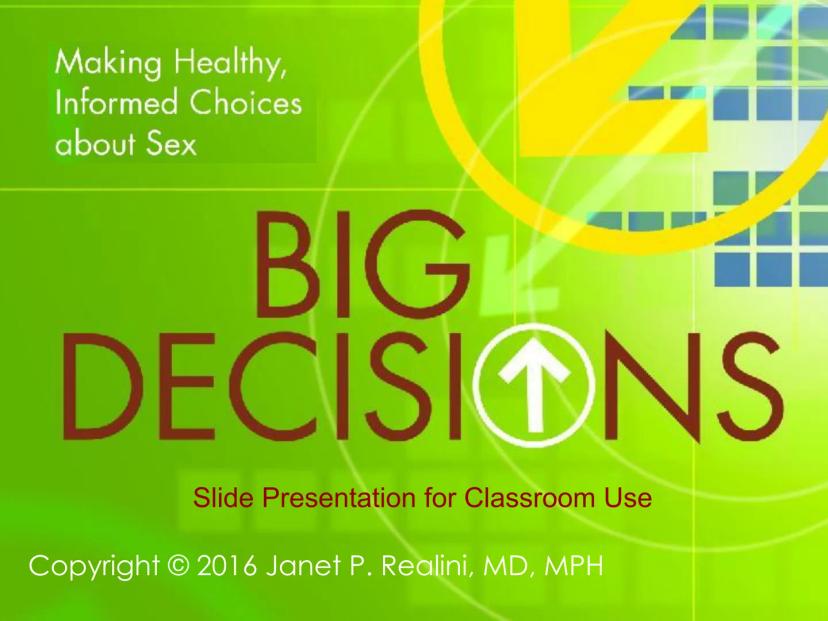 Making Healthy, Informed Choices about Sex

BIG DECISIONS

Slide Presentation for Classroom Use

Copyright © 2016 Janet P. Realini, MD, MPH